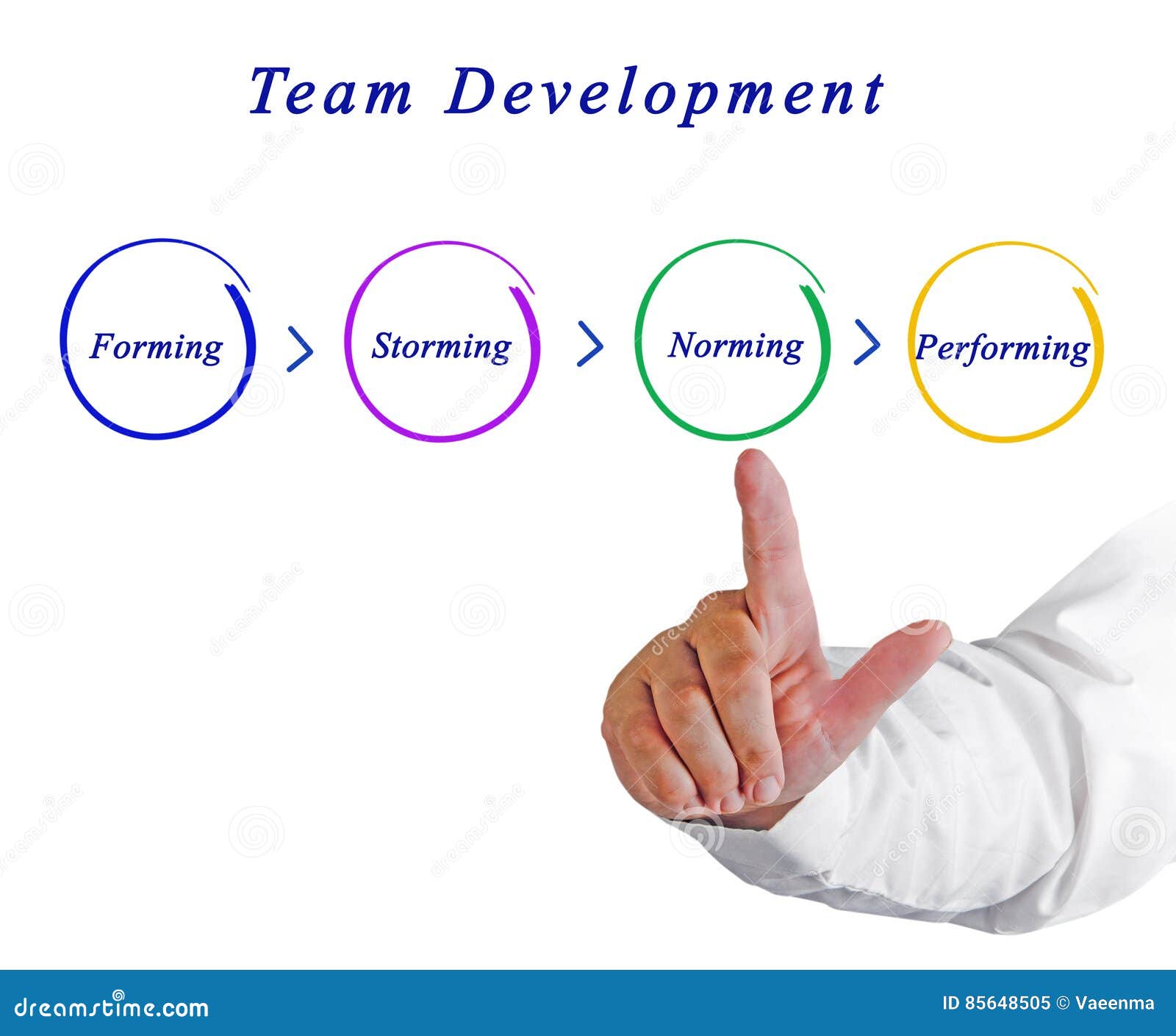 Team Development

Forming > Storming > Norming > Performing

dreamstime.com

ID 85648505 © Vaeenma